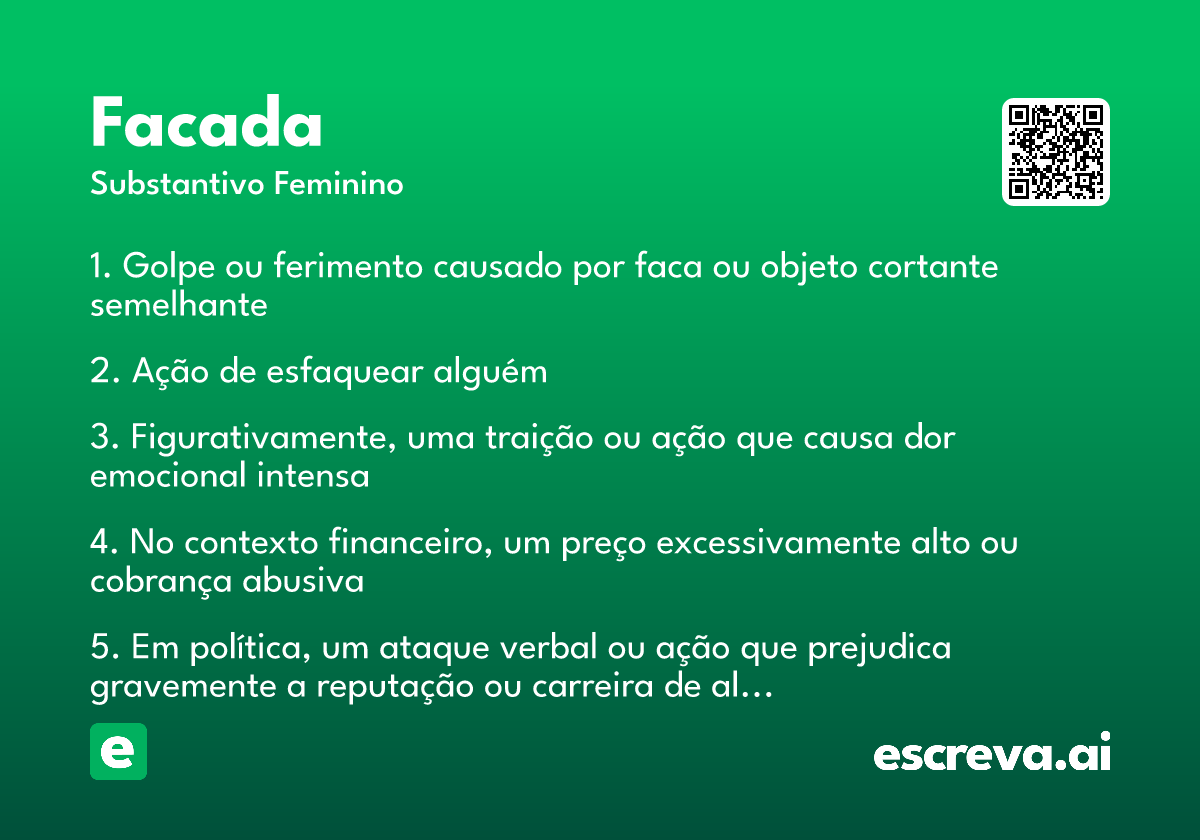 Facada

Substantivo Feminino

1. Golpe ou ferimento causado por faca ou objeto cortante semelhante

2. Ação de esfaquear alguém

3. Figurativamente, uma traição ou ação que causa dor emocional intensa

4. No contexto financeiro, um preço excessivamente alto ou cobrança abusiva

5. Em política, um ataque verbal ou ação que prejudica gravemente a reputação ou carreira de al…

e

escreva.ai